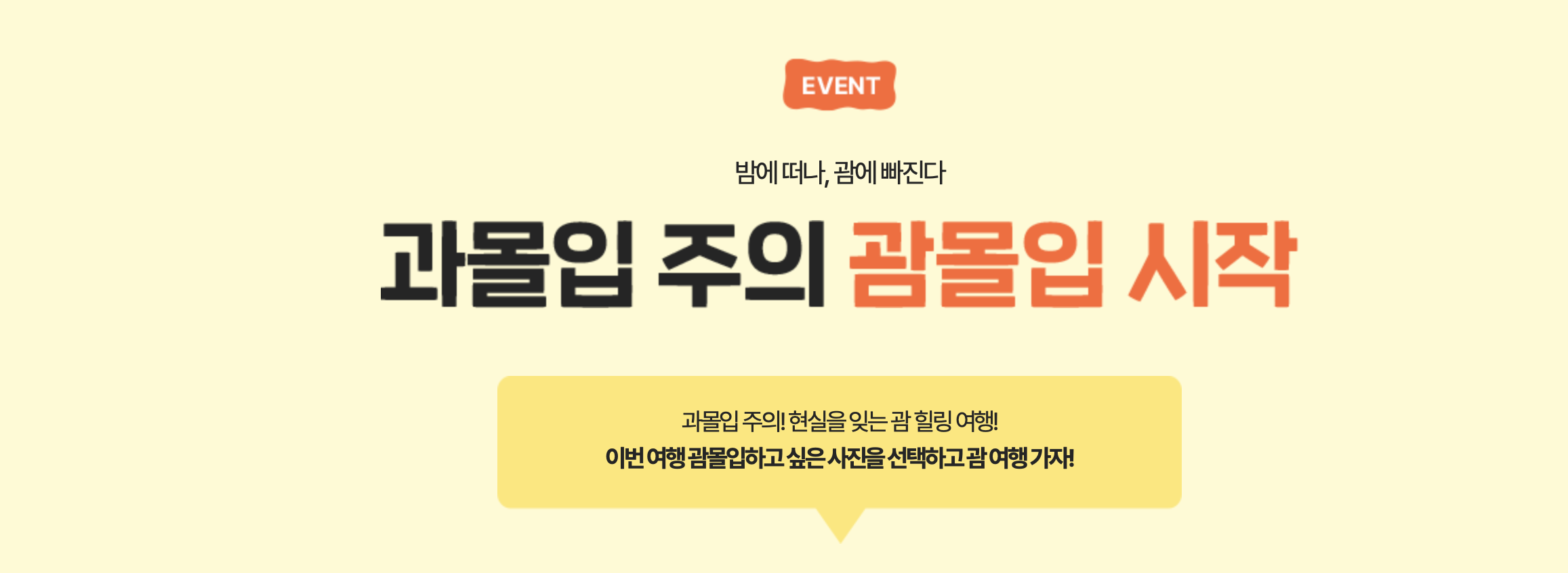 EVENT

밤에 떠나, 괌에 빠진다

과몰입 주의 괌몰입 시작

과몰입 주의! 현실을 잊는 괌 힐링 여행!
이번 여행 괌몰입하고 싶은 사진을 선택하고 괌 여행 가자!